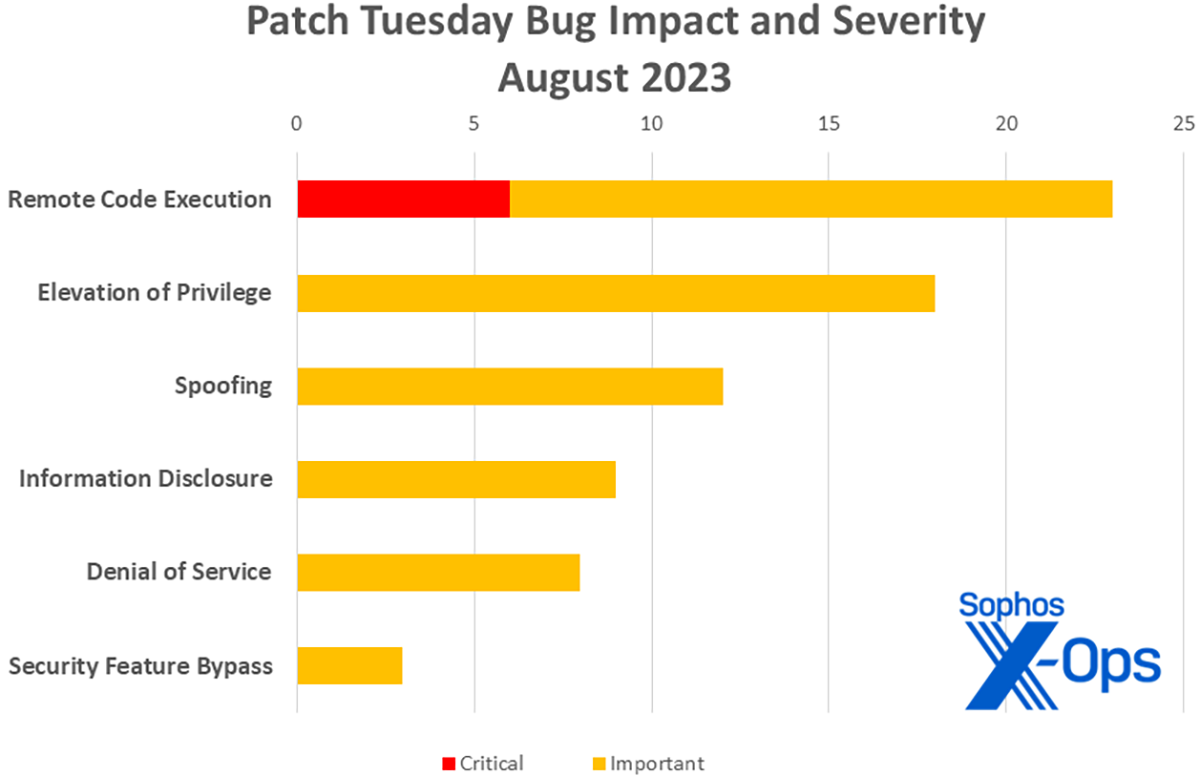 Patch Tuesday Bug Impact and Severity
August 2023

0
5
10
15
20
25

Remote Code Execution
Elevation of Privilege
Spoofing
Information Disclosure
Denial of Service
Security Feature Bypass

Sophos
X-Ops

Critical
Important